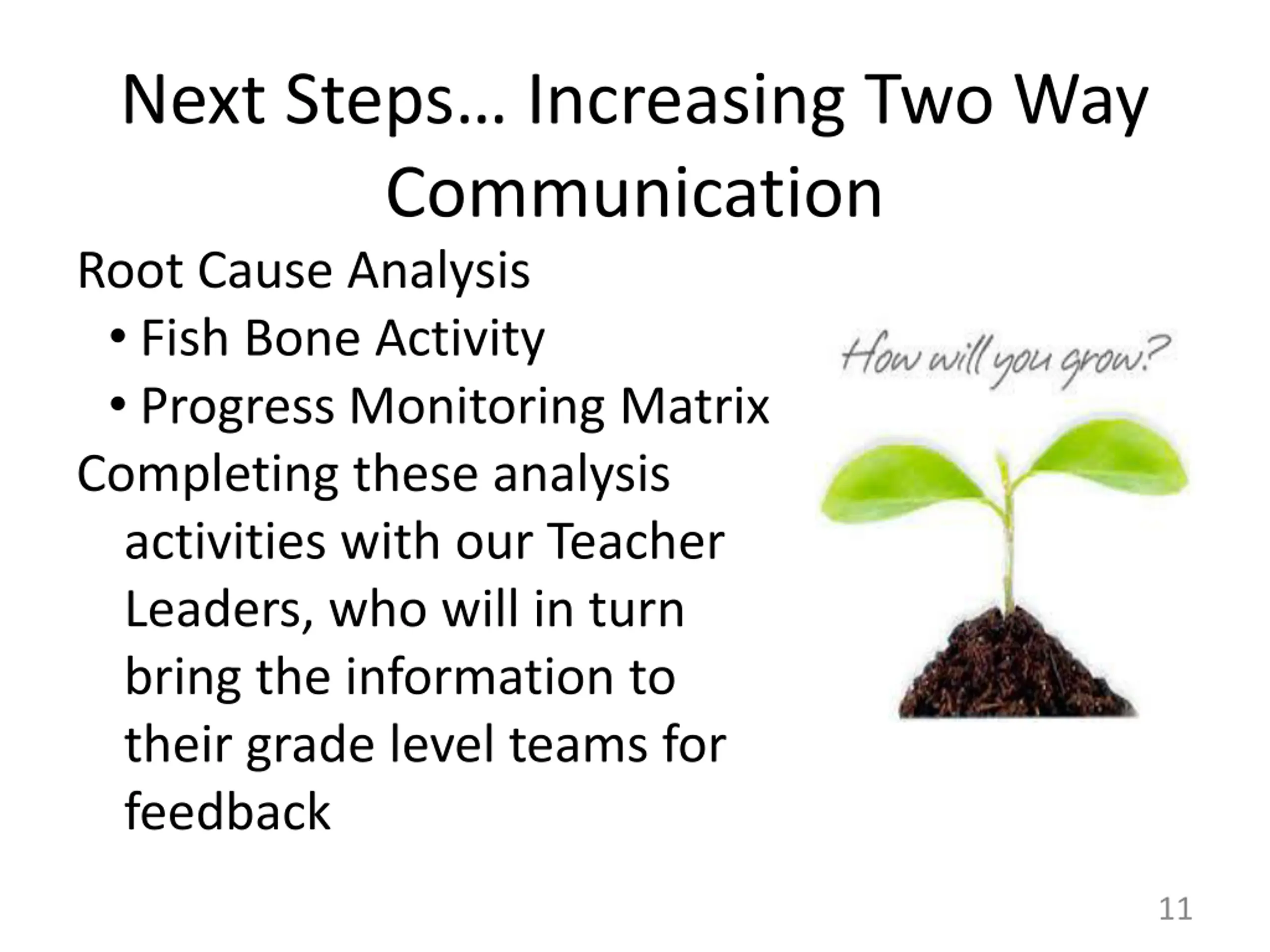 Next Steps… Increasing Two Way Communication

Root Cause Analysis
• Fish Bone Activity
• Progress Monitoring Matrix

Completing these analysis activities with our Teacher Leaders, who will in turn bring the information to their grade level teams for feedback

How will you grow?

11